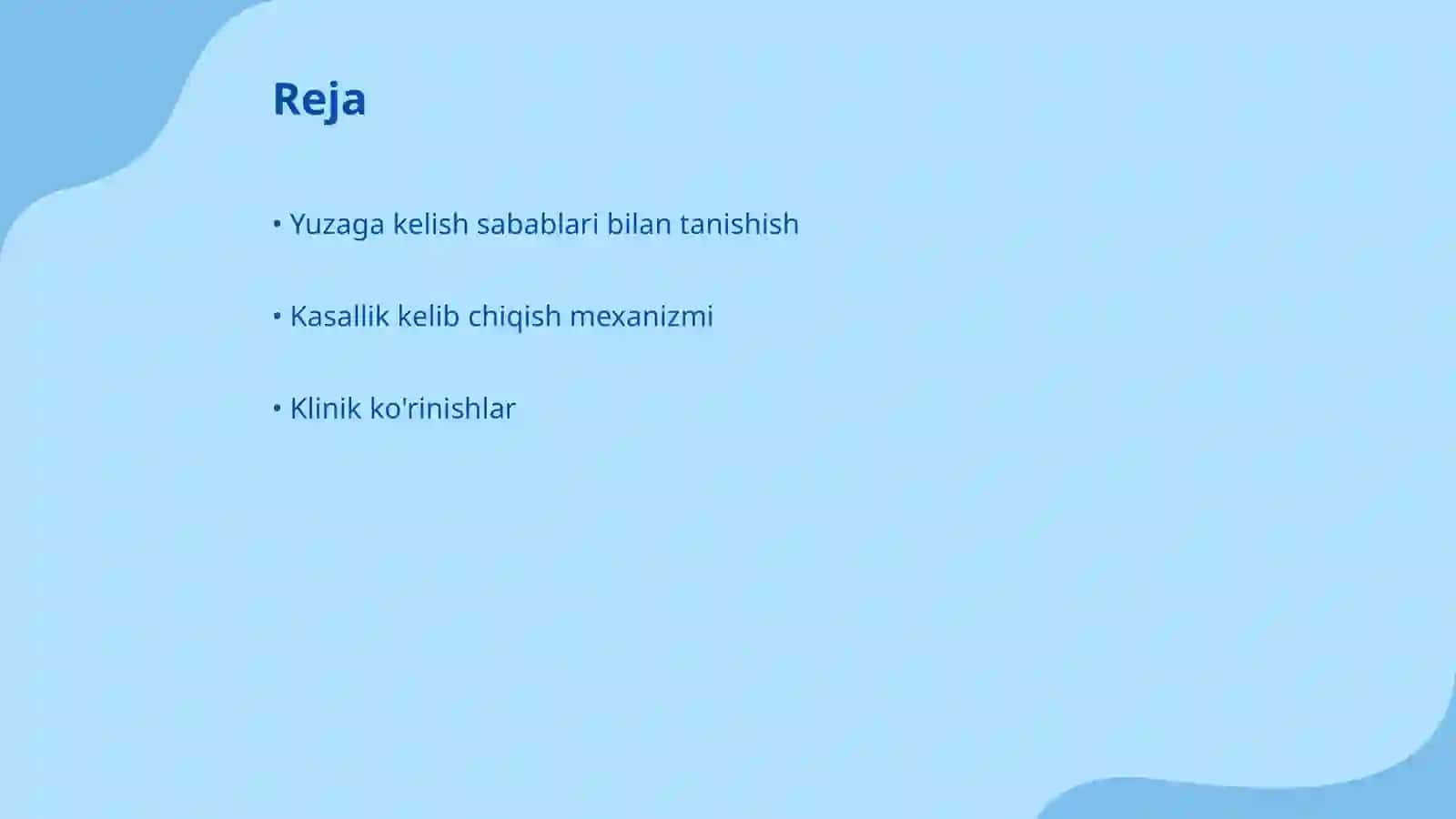 Reja

• Yuzaga kelish sabablari bilan tanishish

• Kasallik kelib chiqish mexanizmi

• Klinik ko'rinishlar